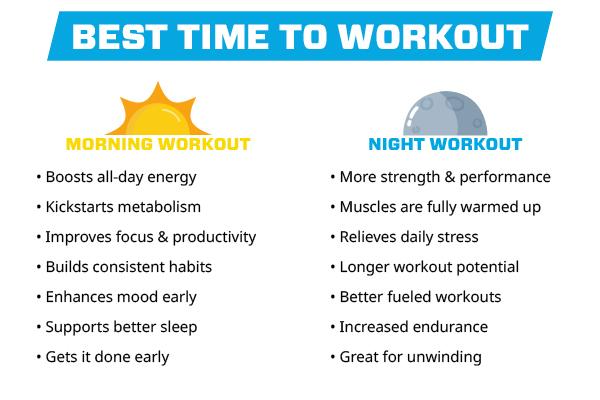 BEST TIME TO WORKOUT

MORNING WORKOUT

• Boosts all-day energy
• Kickstarts metabolism
• Improves focus & productivity
• Builds consistent habits
• Enhances mood early
• Supports better sleep
• Gets it done early

NIGHT WORKOUT

• More strength & performance
• Muscles are fully warmed up
• Relieves daily stress
• Longer workout potential
• Better fueled workouts
• Increased endurance
• Great for unwinding